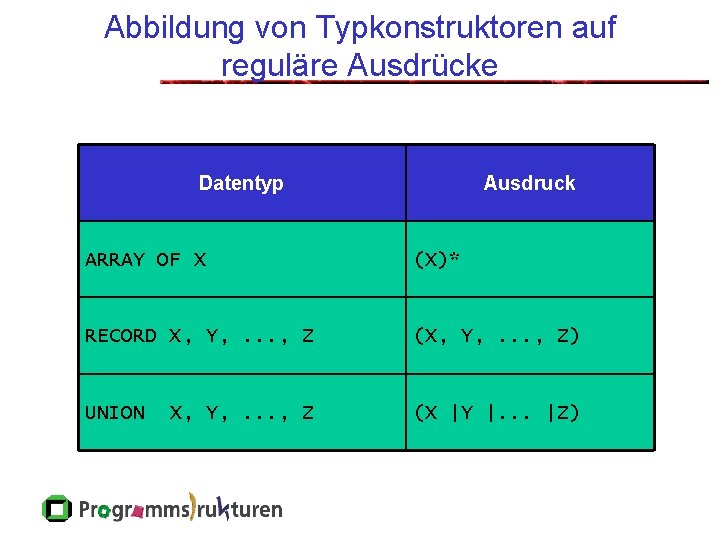 Abbildung von Typkonstruktoren auf reguläre Ausdrücke

| Datentyp | Ausdruck |
|---|---|
| ARRAY OF X | (X)* |
| RECORD X, Y, ..., Z | (X, Y, ..., Z) |
| UNION X, Y, ..., Z | (X \|Y \|... \|Z) |

Programmstrukturen